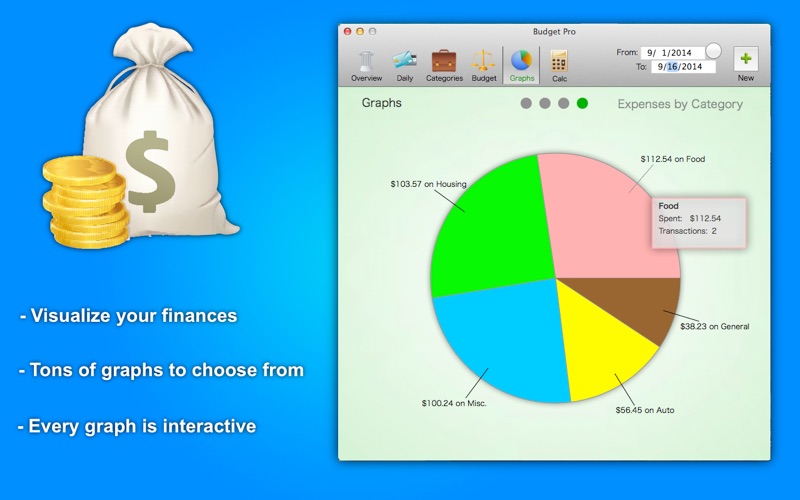 $

- Visualize your finances

- Tons of graphs to choose from

- Every graph is interactive

Budget Pro

Overview Daily Categories Budget Graphs Calc

From: 9/ 1/2014
To: 9/16/2014

New

Graphs

Expenses by Category

$112.54 on Food

$103.57 on Housing

Food
Spent: $112.54
Transactions: 2

$38.23 on General

$100.24 on Misc.

$56.45 on Auto